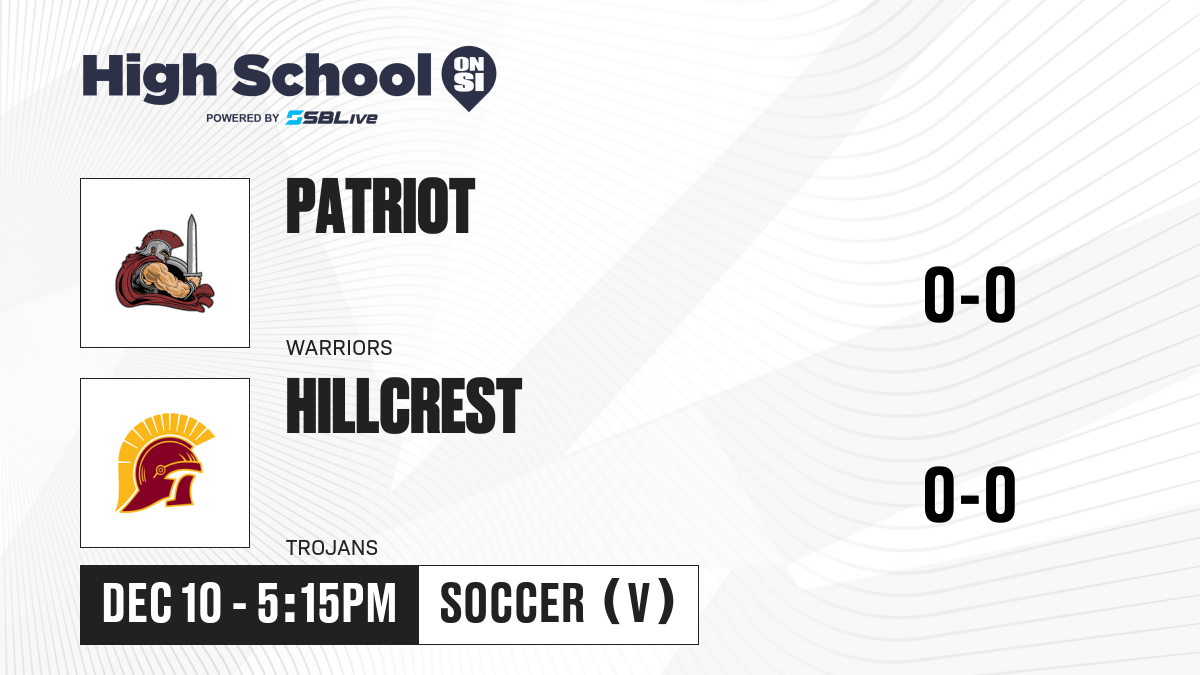 High School ON SI
POWERED BY SBLive

PATRIOT
WARRIORS
0-0

HILLCREST
TROJANS
0-0

DEC 10 - 5:15PM
SOCCER (V)